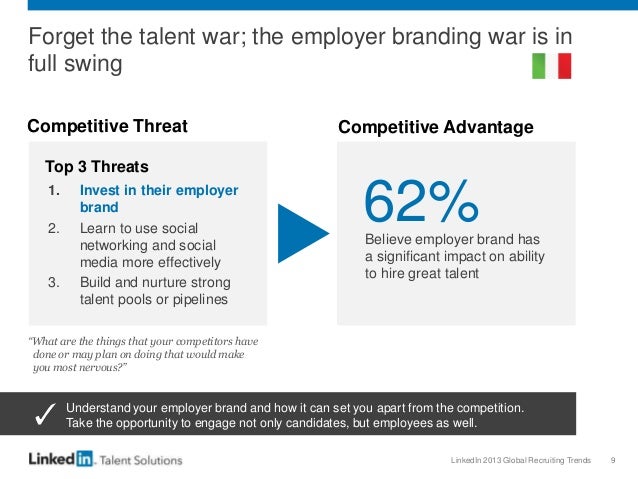 Forget the talent war; the employer branding war is in full swing

Competitive Threat

Top 3 Threats

1. Invest in their employer brand
2. Learn to use social networking and social media more effectively
3. Build and nurture strong talent pools or pipelines

"What are the things that your competitors have done or may plan on doing that would make you most nervous?"

Competitive Advantage

62%

Believe employer brand has a significant impact on ability to hire great talent

✓ Understand your employer brand and how it can set you apart from the competition. Take the opportunity to engage not only candidates, but employees as well.

LinkedIn. Talent Solutions

LinkedIn 2013 Global Recruiting Trends 9